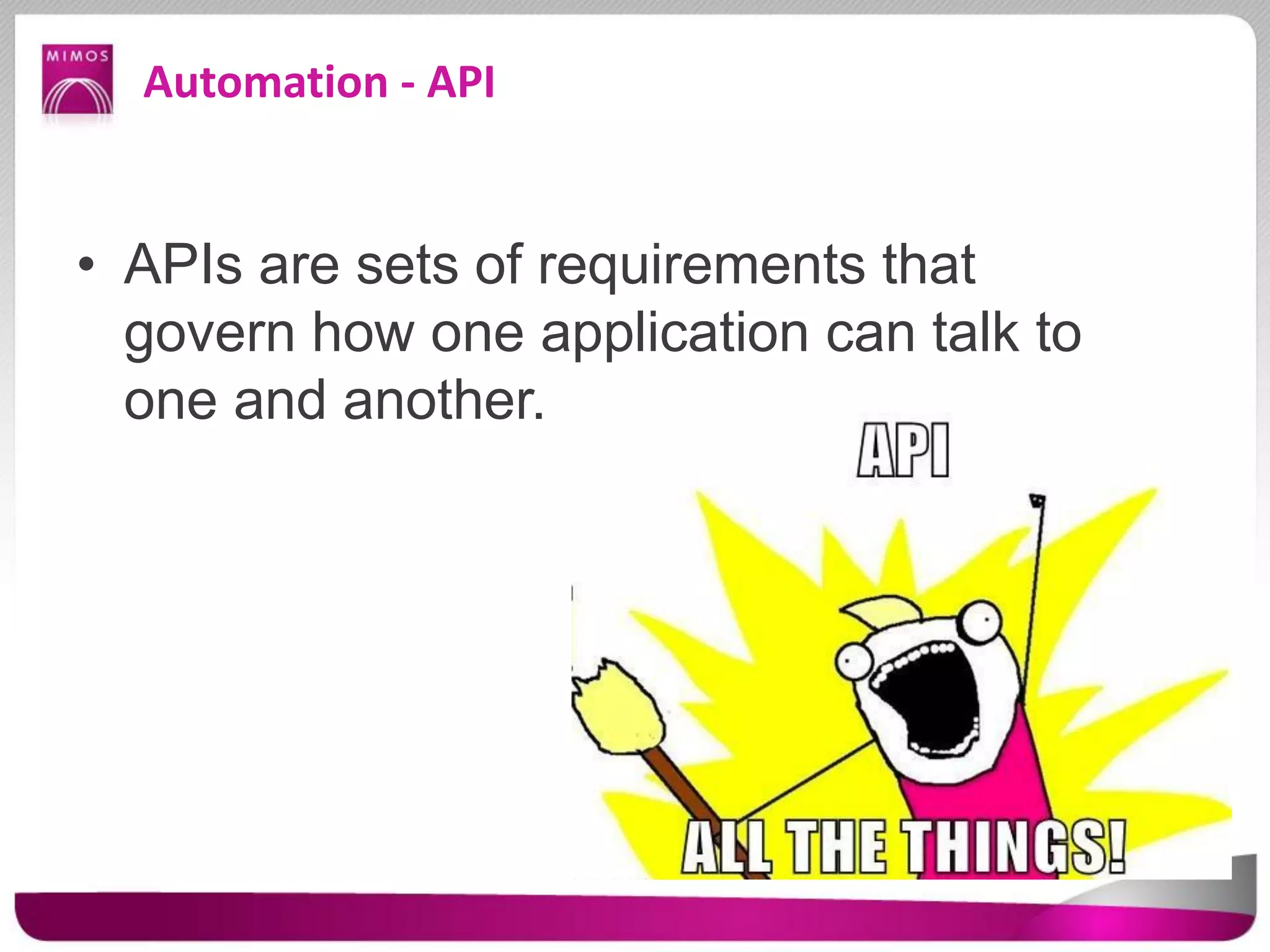 MIMOS

Automation - API

• APIs are sets of requirements that govern how one application can talk to one and another.

API

ALL THE THINGS!